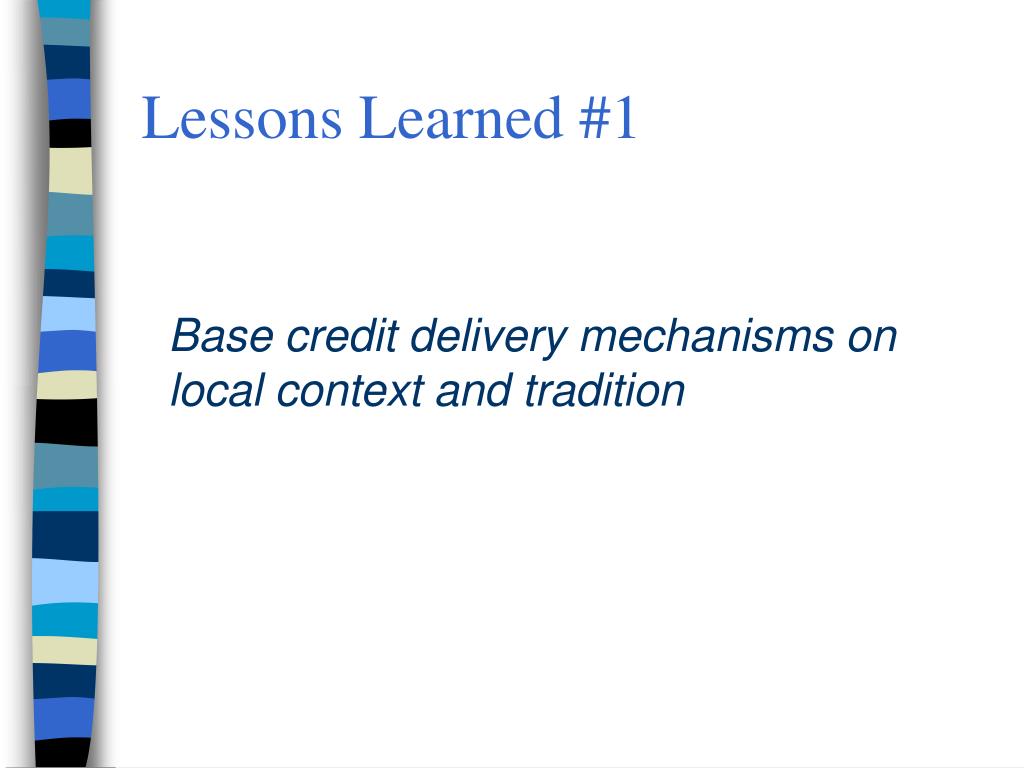 Lessons Learned #1

Base credit delivery mechanisms on local context and tradition